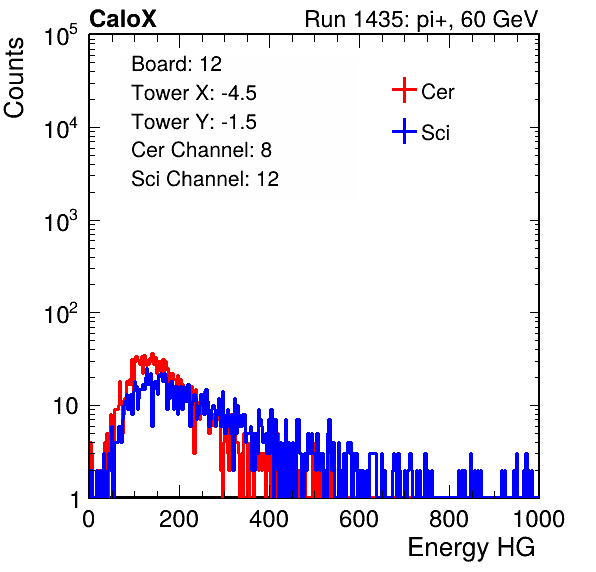 CaloX

Run 1435: pi+, 60 GeV

Counts

$10^5$

$10^4$

$10^3$

$10^2$

10

1

Board: 12
Tower X: -4.5
Tower Y: -1.5
Cer Channel: 8
Sci Channel: 12

Cer

Sci

0 200 400 600 800 1000

Energy HG